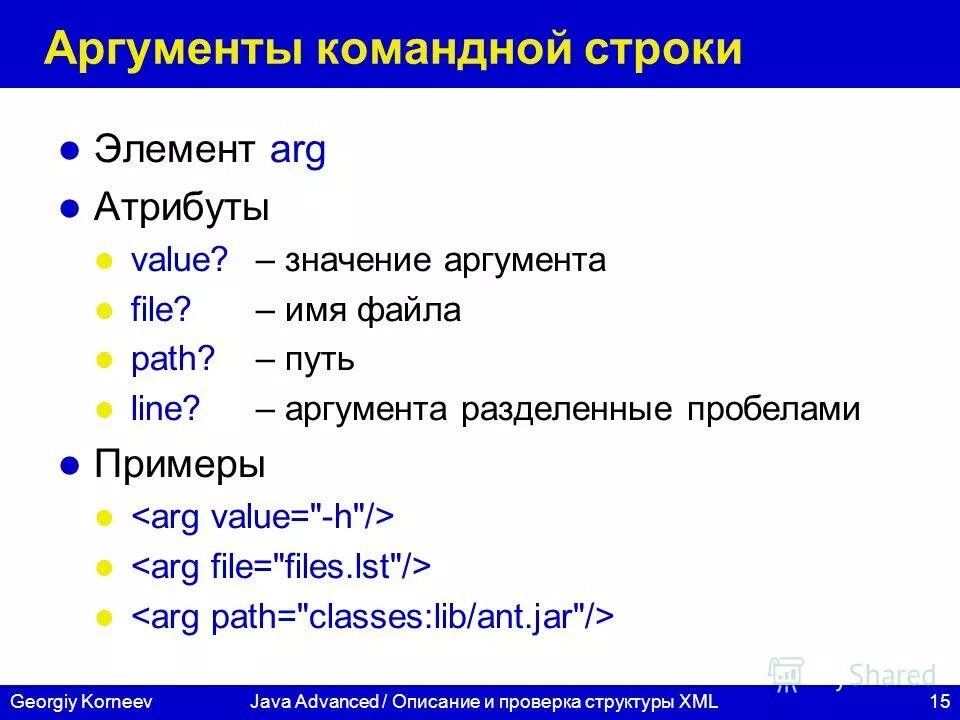 Аргументы командной строки

Элемент arg

Атрибуты

value? – значение аргумента

file? – имя файла

path? – путь

line? – аргумента разделенные пробелами

Примеры

<arg value="-h"/>

<arg file="files.lst"/>

<arg path="classes:lib/ant.jar"/>

Shared

Georgiy Korneev Java Advanced / Описание и проверка структуры XML 15